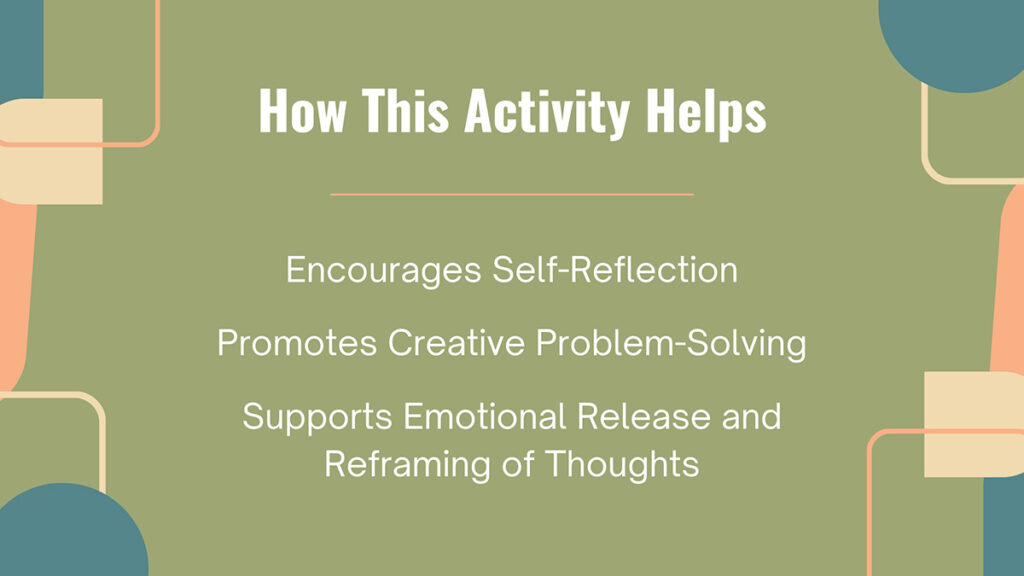 How This Activity Helps

Encourages Self-Reflection

Promotes Creative Problem-Solving

Supports Emotional Release and Reframing of Thoughts